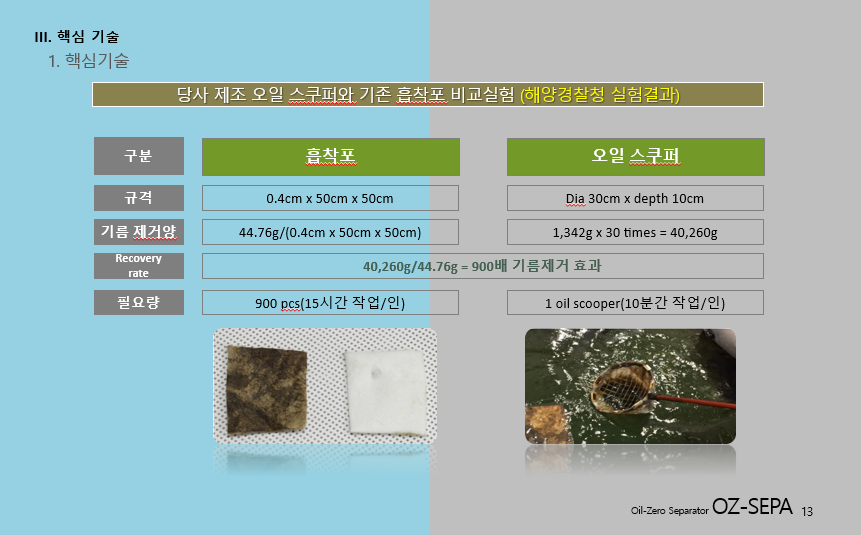 III. 핵심 기술
1. 핵심기술

당사 제조 오일 스쿠퍼와 기존 흡착포 비교실험 (해양경찰청 실험결과)

| 구분 | 흡착포 | 오일 스쿠퍼 |
|---|---|---|
| 규격 | 0.4cm x 50cm x 50cm | Dia 30cm x depth 10cm |
| 기름 제거양 | 44.76g/(0.4cm x 50cm x 50cm) | 1,342g x 30 times = 40,260g |
| Recovery rate | 40,260g/44.76g = 900배 기름제거 효과 | |
| 필요량 | 900 pcs(15시간 작업/인) | 1 oil scooper(10분간 작업/인) |

Oil-Zero Separator OZ-SEPA 13